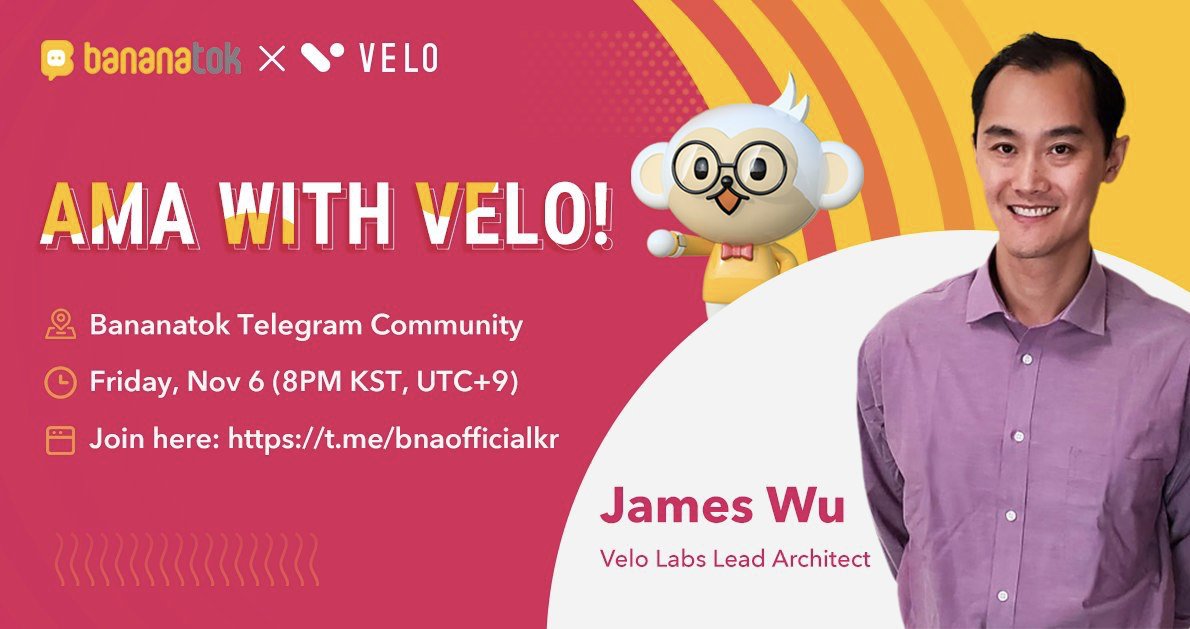 bananatok × VELO

AMA WITH VELO!

Bananatok Telegram Community

Friday, Nov 6 (8PM KST, UTC+9)

Join here: https://t.me/bnaofficialkr

James Wu

Velo Labs Lead Architect